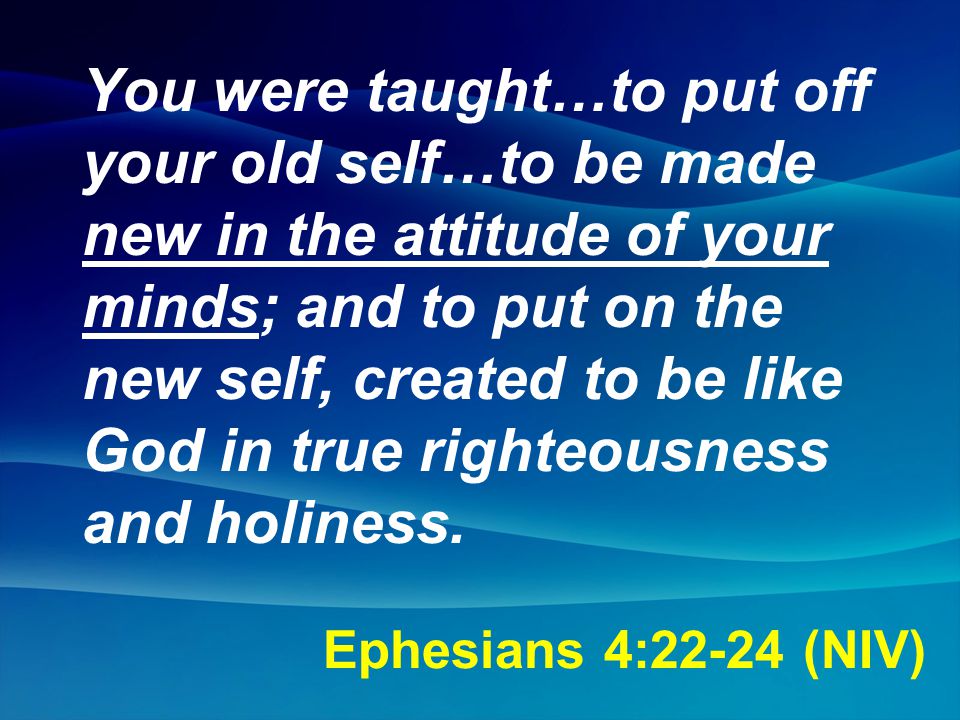 You were taught…to put off your old self…to be made new in the attitude of your minds; and to put on the new self, created to be like God in true righteousness and holiness.

Ephesians 4:22-24 (NIV)